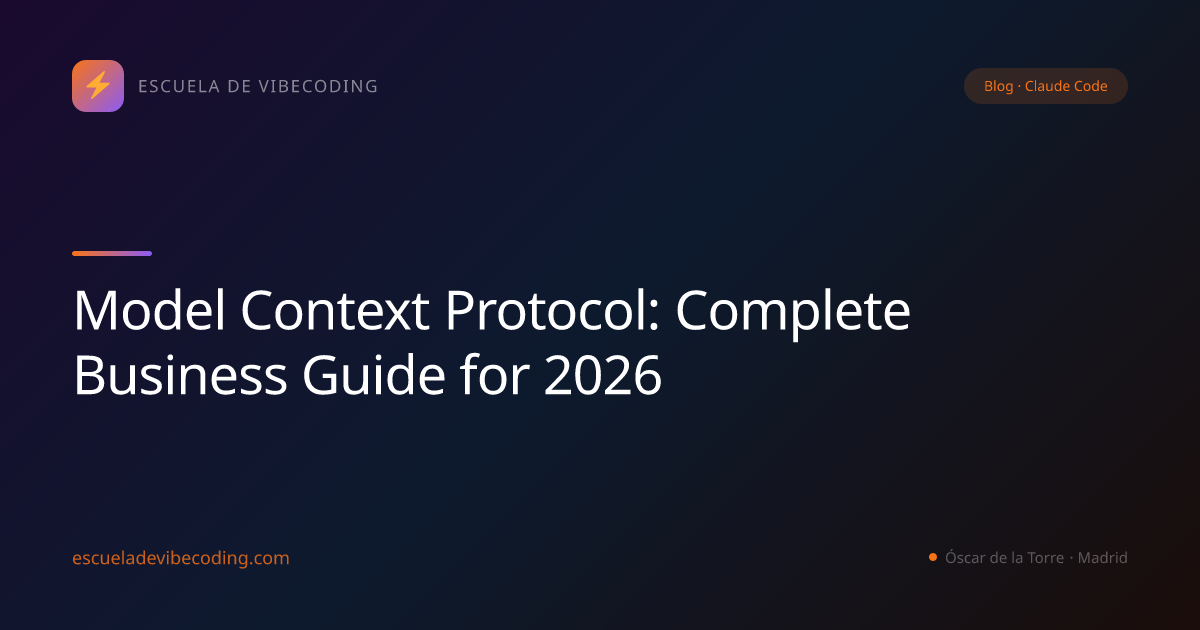 ESCUELA DE VIBECODING

Blog · Claude Code

Model Context Protocol: Complete Business Guide for 2026

escueladevibecoding.com

Óscar de la Torre · Madrid